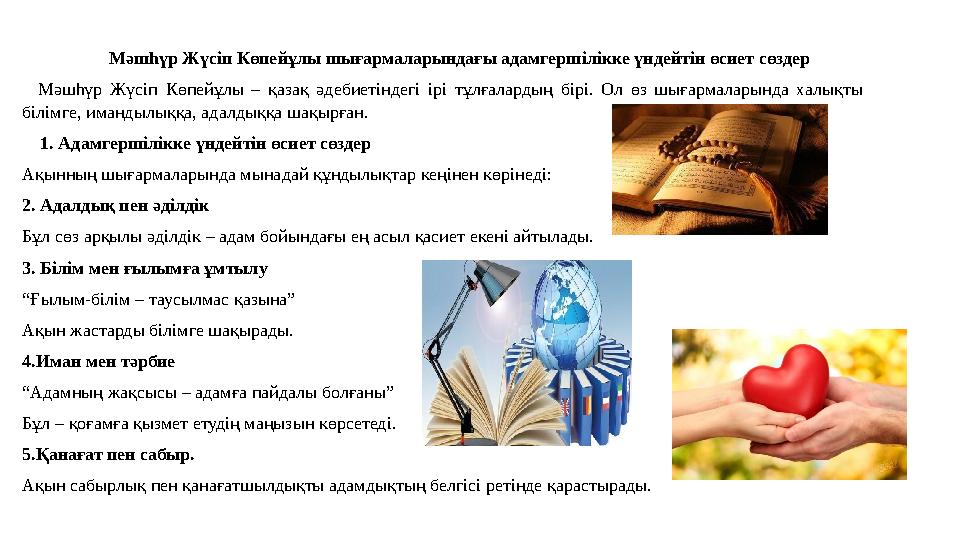 Мәшһүр Жүсіп Көпейұлы шығармаларындағы адамгершілікке үндейтін өсиет сөздер

Мәшһүр Жүсіп Көпейұлы – қазақ әдебиетіндегі ірі тұлғалардың бірі. Ол өз шығармаларында халықты білімге, имандылыққа, адалдыққа шақырған.

1. Адамгершілікке үндейтін өсиет сөздер

Ақынның шығармаларында мынадай құндылықтар кеңінен көрінеді:

2. Адалдық пен әділдік

Бұл сөз арқылы әділдік – адам бойындағы ең асыл қасиет екені айтылады.

3. Білім мен ғылымға ұмтылу

“Ғылым-білім – таусылмас қазына”

Ақын жастарды білімге шақырады.

4.Иман мен тәрбие

“Адамның жақсысы – адамға пайдалы болғаны”

Бұл – қоғамға қызмет етудің маңызын көрсетеді.

5.Қанағат пен сабыр.

Ақын сабырлық пен қанағатшылдықты адамдықтың белгісі ретінде қарастырады.